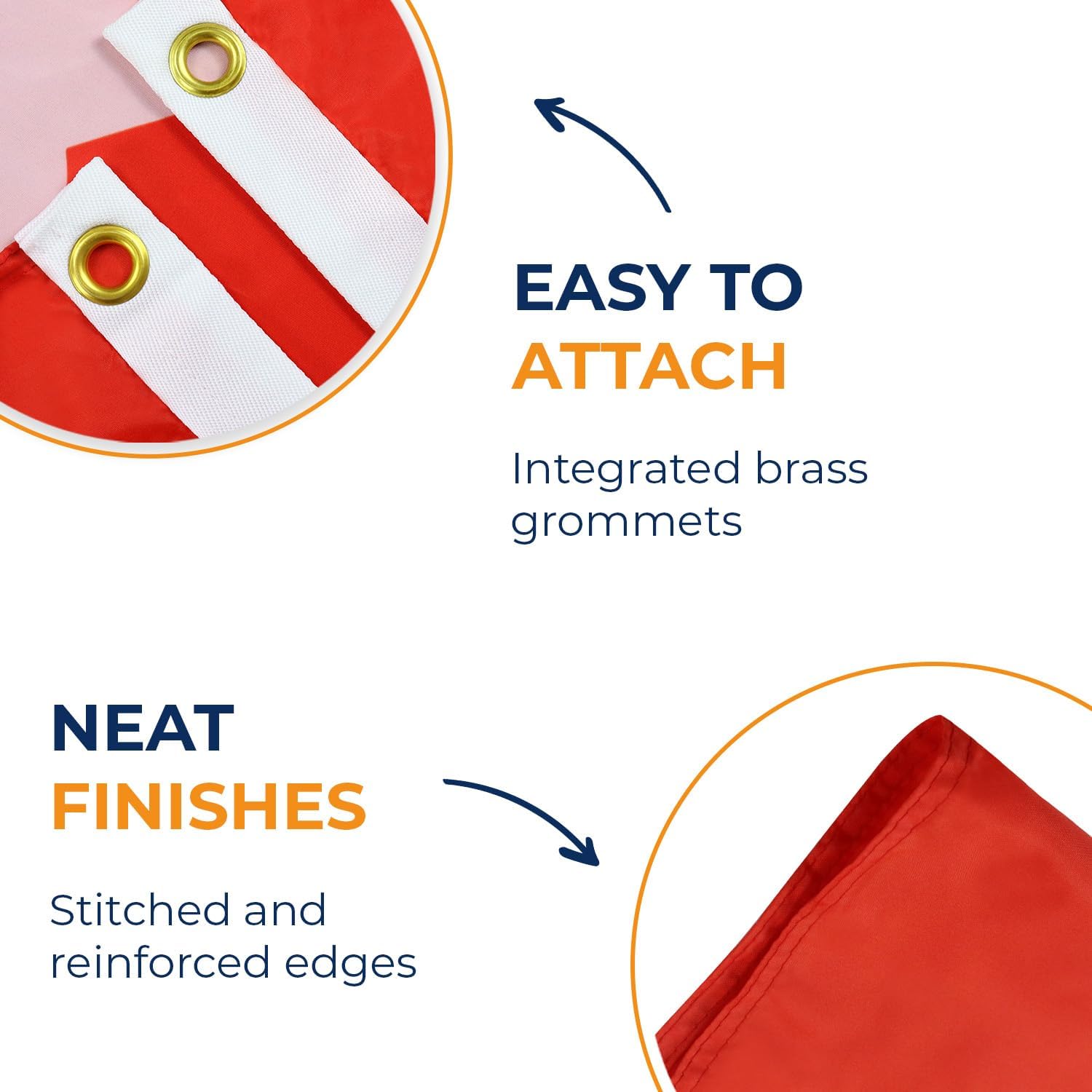 EASY TO
ATTACH

Integrated brass grommets

NEAT
FINISHES

Stitched and reinforced edges